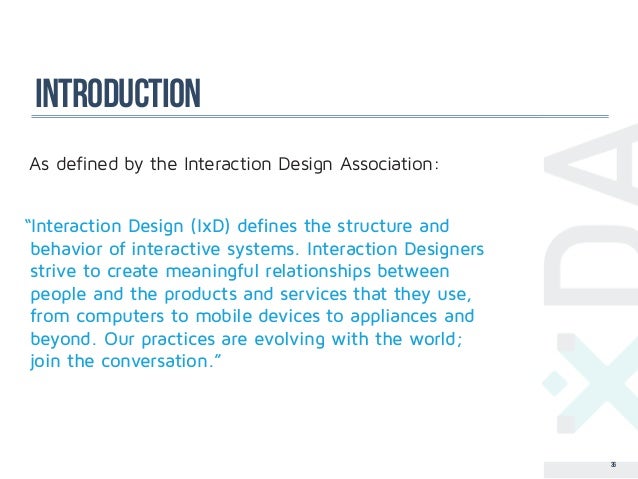 INTRODUCTION

As defined by the Interaction Design Association:

“Interaction Design (IxD) defines the structure and behavior of interactive systems. Interaction Designers strive to create meaningful relationships between people and the products and services that they use, from computers to mobile devices to appliances and beyond. Our practices are evolving with the world; join the conversation.”

IxDA

36